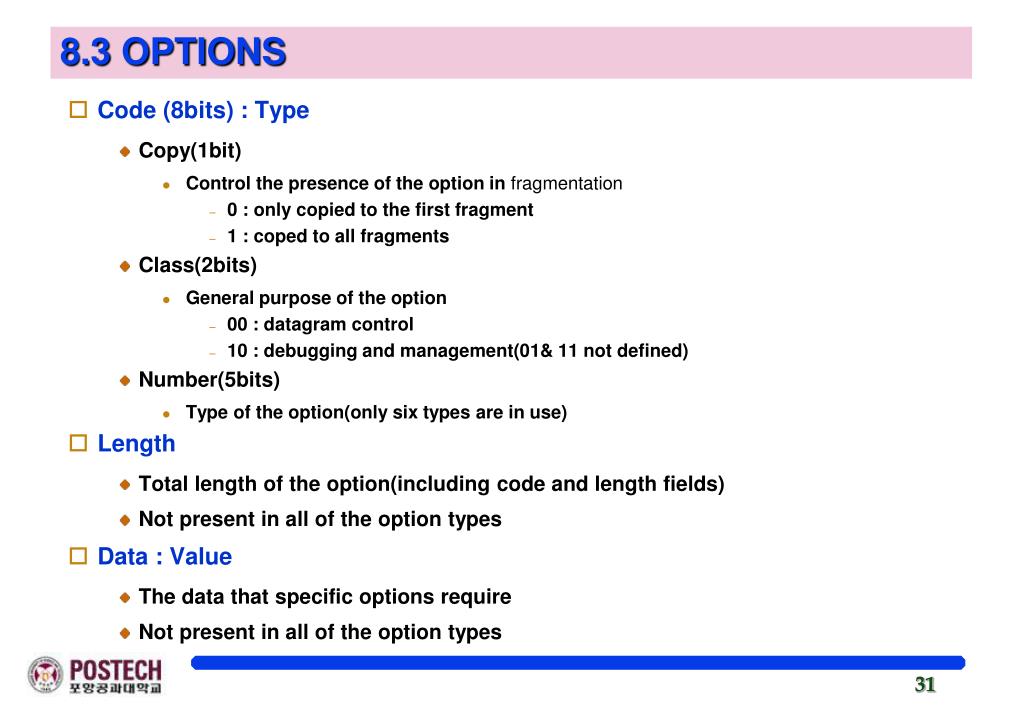 8.3 OPTIONS

Code (8bits) : Type

Copy(1bit)

Control the presence of the option in fragmentation

0 : only copied to the first fragment

1 : coped to all fragments

Class(2bits)

General purpose of the option

00 : datagram control

10 : debugging and management(01& 11 not defined)

Number(5bits)

Type of the option(only six types are in use)

Length

Total length of the option(including code and length fields)

Not present in all of the option types

Data : Value

The data that specific options require

Not present in all of the option types

POSTECH
포항공과대학교

31